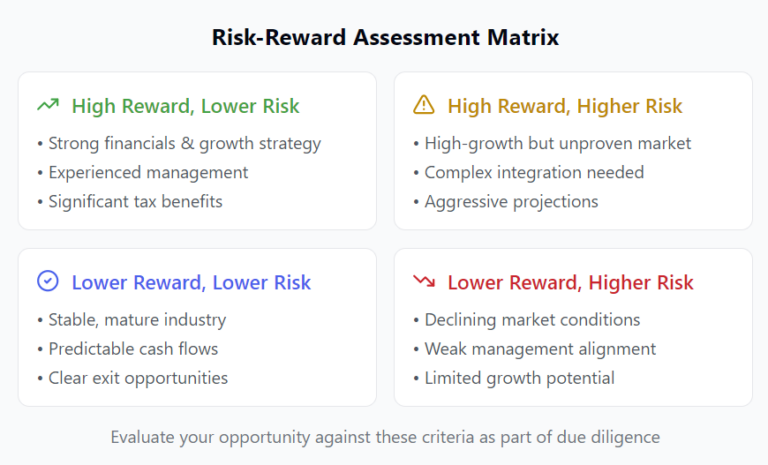 Risk-Reward Assessment Matrix

High Reward, Lower Risk
• Strong financials & growth strategy
• Experienced management
• Significant tax benefits

High Reward, Higher Risk
• High-growth but unproven market
• Complex integration needed
• Aggressive projections

Lower Reward, Lower Risk
• Stable, mature industry
• Predictable cash flows
• Clear exit opportunities

Lower Reward, Higher Risk
• Declining market conditions
• Weak management alignment
• Limited growth potential

Evaluate your opportunity against these criteria as part of due diligence